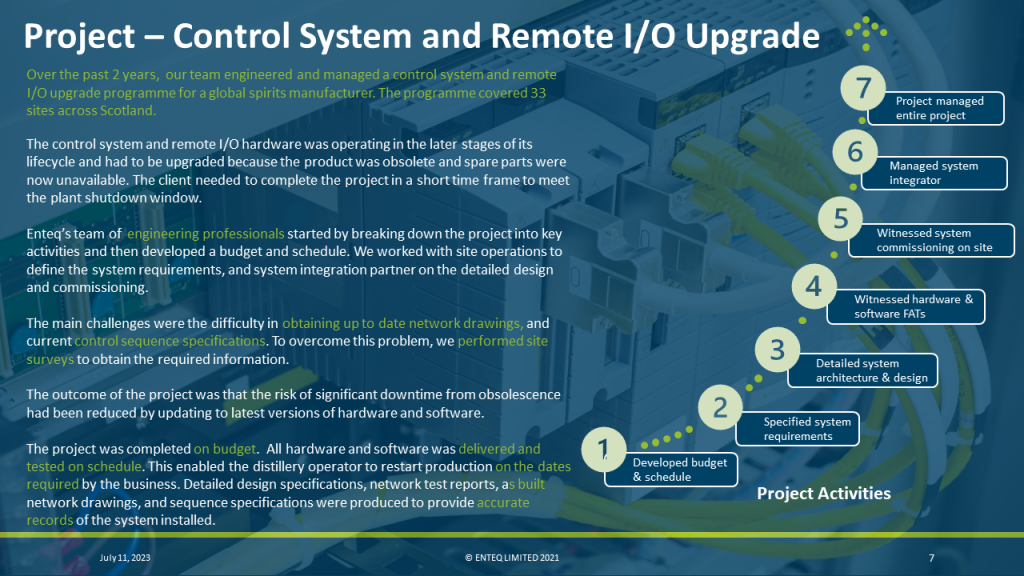 Project – Control System and Remote I/O Upgrade

Over the past 2 years, our team engineered and managed a control system and remote I/O upgrade programme for a global spirits manufacturer. The programme covered 33 sites across Scotland.

The control system and remote I/O hardware was operating in the later stages of its lifecycle and had to be upgraded because the product was obsolete and spare parts were now unavailable. The client needed to complete the project in a short time frame to meet the plant shutdown window.

Enteq's team of engineering professionals started by breaking down the project into key activities and then developed a budget and schedule. We worked with site operations to define the system requirements, and system integration partner on the detailed design and commissioning.

The main challenges were the difficulty in obtaining up to date network drawings, and current control sequence specifications. To overcome this problem, we performed site surveys to obtain the required information.

The outcome of the project was that the risk of significant downtime from obsolescence had been reduced by updating to latest versions of hardware and software.

The project was completed on budget. All hardware and software was delivered and tested on schedule. This enabled the distillery operator to restart production on the dates required by the business. Detailed design specifications, network test reports, as built network drawings, and sequence specifications were produced to provide accurate records of the system installed.

7 Project managed entire project

6 Managed system integrator

5 Witnessed system commissioning on site

4 Witnessed hardware & software FATs

3 Detailed system architecture & design

2 Specified system requirements

1 Developed budget & schedule

Project Activities

July 11, 2023

© ENTEQ LIMITED 2021

7